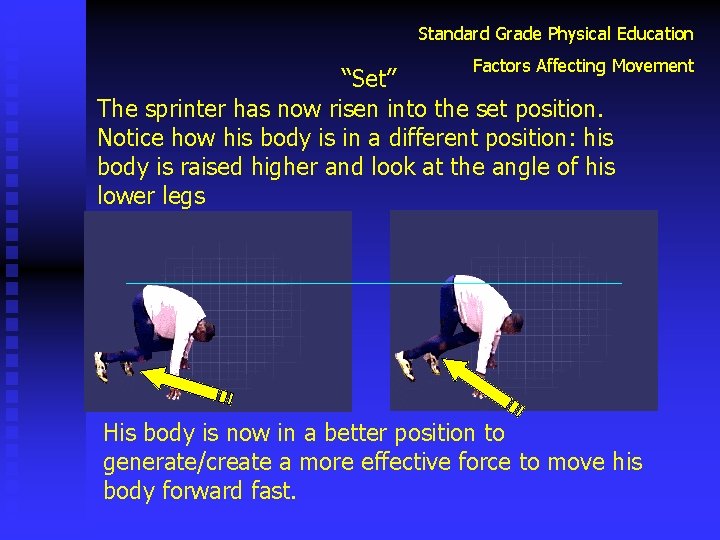 Standard Grade Physical Education

Factors Affecting Movement

“Set”

The sprinter has now risen into the set position. Notice how his body is in a different position: his body is raised higher and look at the angle of his lower legs

His body is now in a better position to generate/create a more effective force to move his body forward fast.